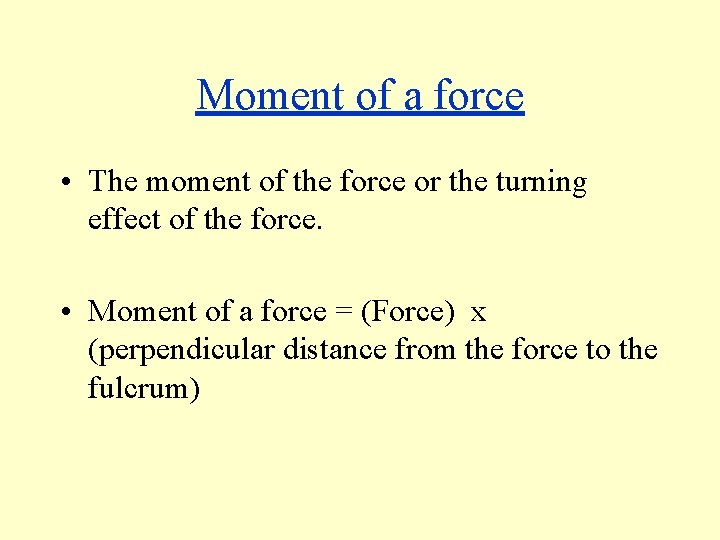 Moment of a force

• The moment of the force or the turning effect of the force.

• Moment of a force = (Force) x (perpendicular distance from the force to the fulcrum)